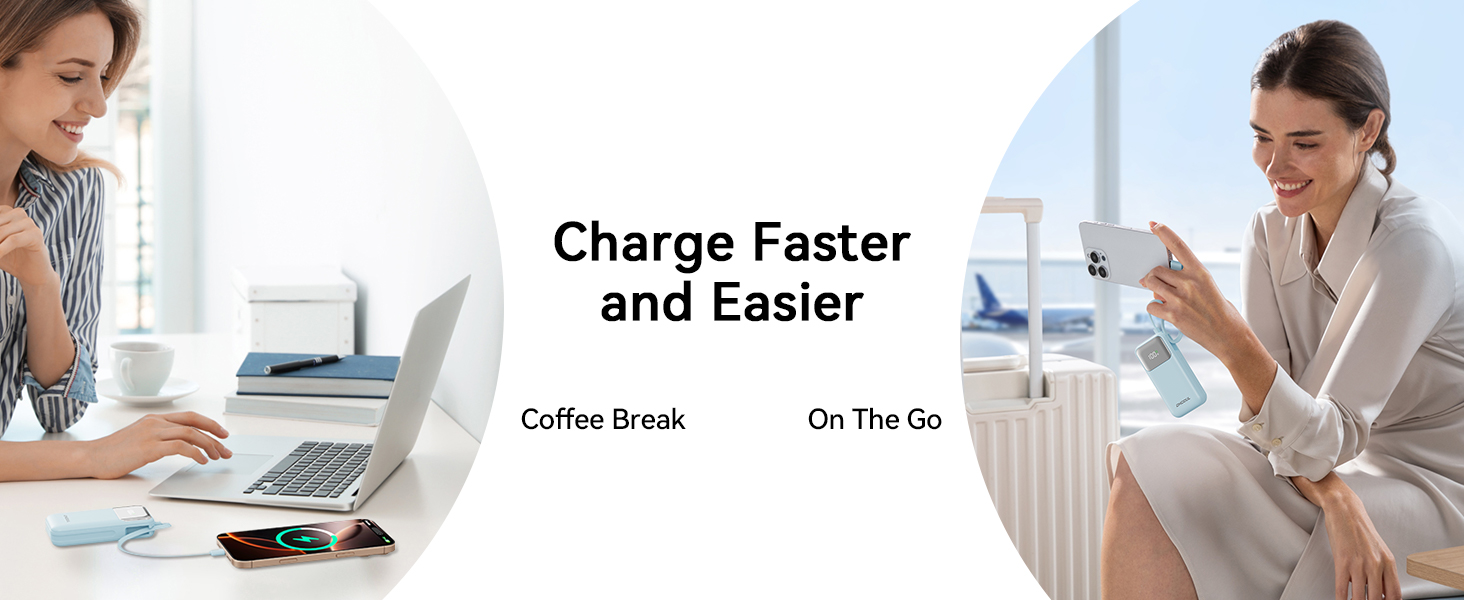 Charge Faster and Easier

Coffee Break

On The Go